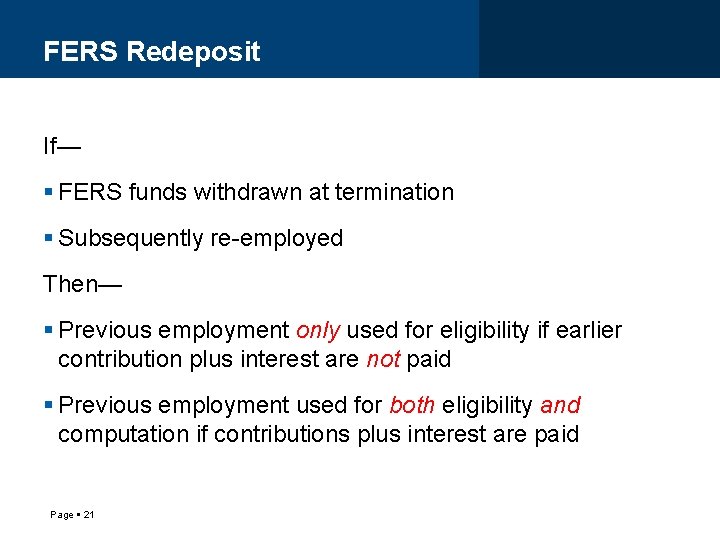 FERS Redeposit

If—

▪ FERS funds withdrawn at termination

▪ Subsequently re-employed

Then—

▪ Previous employment only used for eligibility if earlier contribution plus interest are not paid

▪ Previous employment used for both eligibility and computation if contributions plus interest are paid

Page ▪ 21